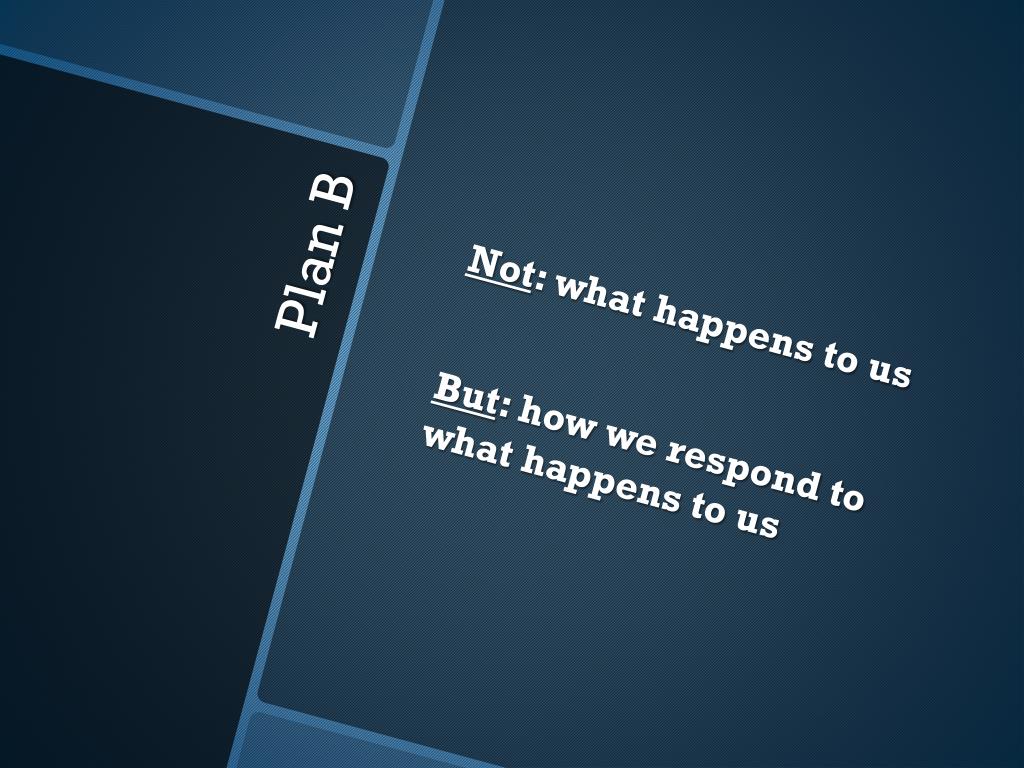 Plan B

Not: what happens to us

But: how we respond to what happens to us